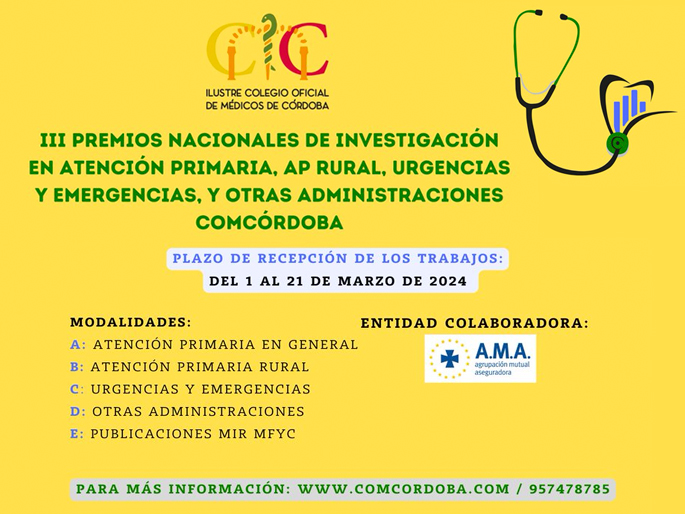 ILUSTRE COLEGIO OFICIAL DE MÉDICOS DE CÓRDOBA

III PREMIOS NACIONALES DE INVESTIGACIÓN EN ATENCIÓN PRIMARIA, AP RURAL, URGENCIAS Y EMERGENCIAS, Y OTRAS ADMINISTRACIONES COMCÓRDOBA

PLAZO DE RECEPCIÓN DE LOS TRABAJOS:
DEL 1 AL 21 DE MARZO DE 2024

MODALIDADES:
A: ATENCIÓN PRIMARIA EN GENERAL
B: ATENCIÓN PRIMARIA RURAL
C: URGENCIAS Y EMERGENCIAS
D: OTRAS ADMINISTRACIONES
E: PUBLICACIONES MIR MFYC

ENTIDAD COLABORADORA:
A.M.A. agrupación mutual aseguradora

PARA MÁS INFORMACIÓN: WWW.COMCORDOBA.COM / 957478785